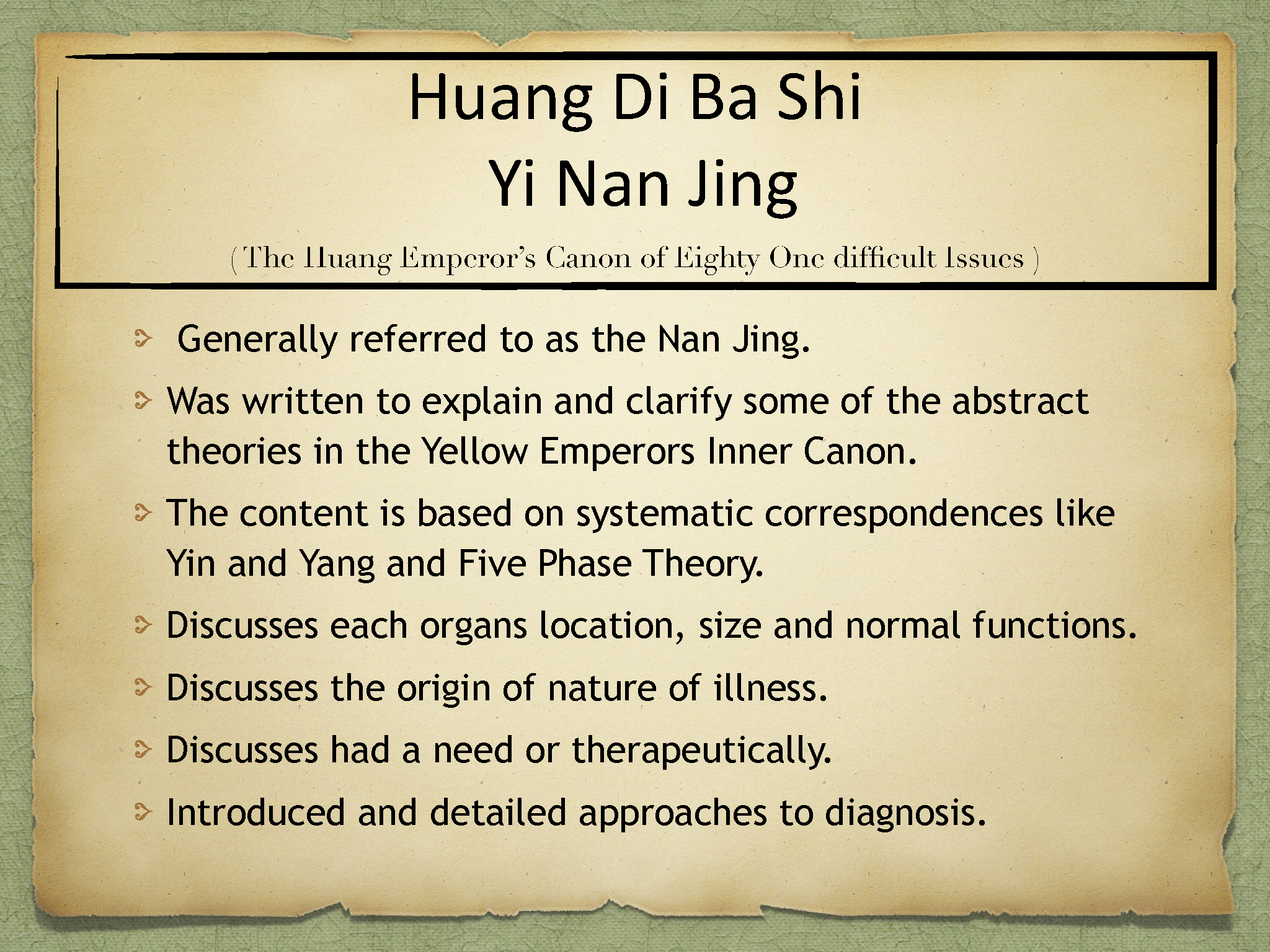 Huang Di Ba Shi
Yi Nan Jing

( The Huang Emperor's Canon of Eighty One difficult Issues )

Generally referred to as the Nan Jing.

Was written to explain and clarify some of the abstract theories in the Yellow Emperors Inner Canon.

The content is based on systematic correspondences like Yin and Yang and Five Phase Theory.

Discusses each organs location, size and normal functions.

Discusses the origin of nature of illness.

Discusses had a need or therapeutically.

Introduced and detailed approaches to diagnosis.